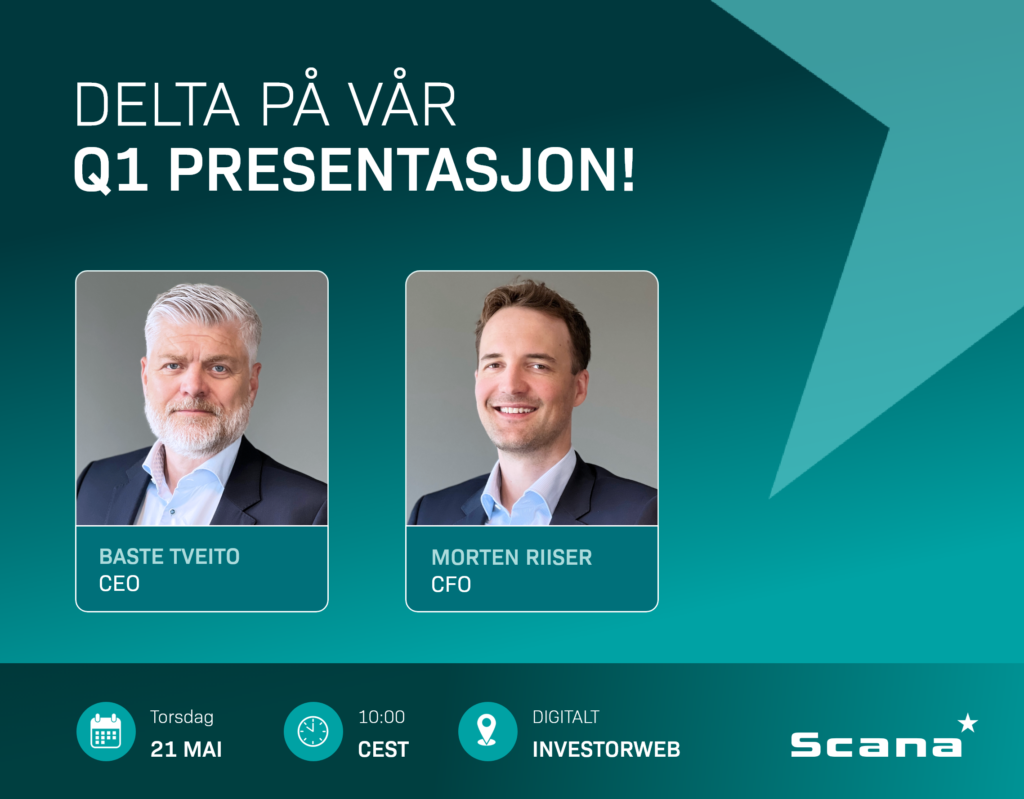 DELTA PÅ VÅR
Q1 PRESENTASJON!

BASTE TVEITO
CEO

MORTEN RIISER
CFO

Torsdag
21 MAI

10:00
CEST

DIGITALT
INVESTORWEB

Scana